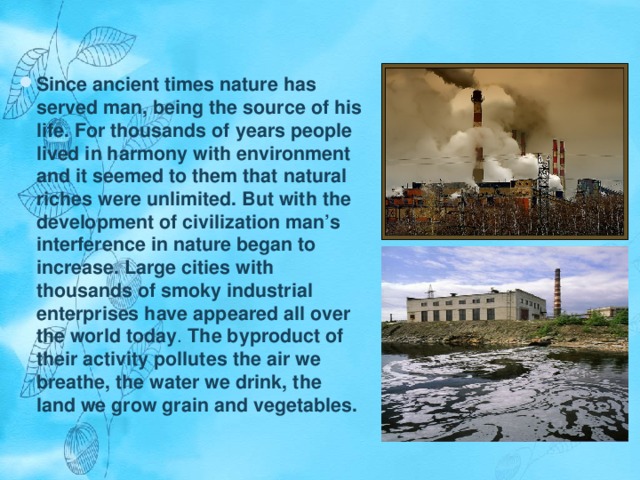 Since ancient times nature has served man, being the source of his life. For thousands of years people lived in harmony with environment and it seemed to them that natural riches were unlimited. But with the development of civilization man's interference in nature began to increase. Large cities with thousands of smoky industrial enterprises have appeared all over the world today. The byproduct of their activity pollutes the air we breathe, the water we drink, the land we grow grain and vegetables.